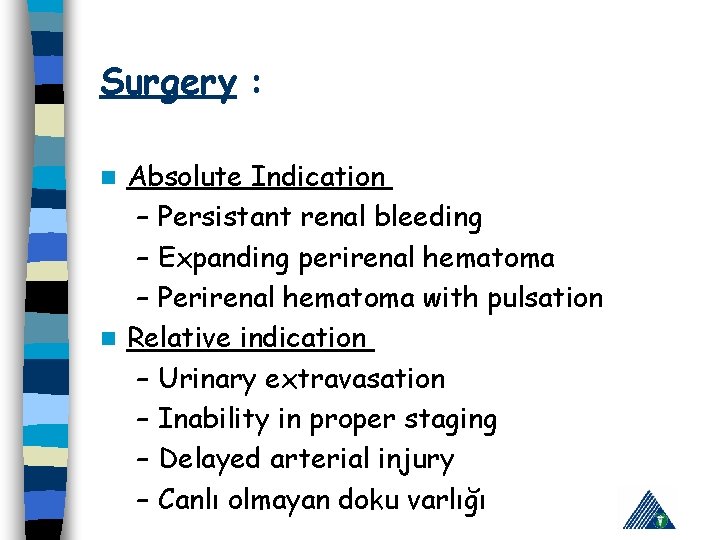 Surgery :

Absolute Indication
– Persistant renal bleeding
– Expanding perirenal hematoma
– Perirenal hematoma with pulsation

Relative indication
– Urinary extravasation
– Inability in proper staging
– Delayed arterial injury
– Canlı olmayan doku varlığı